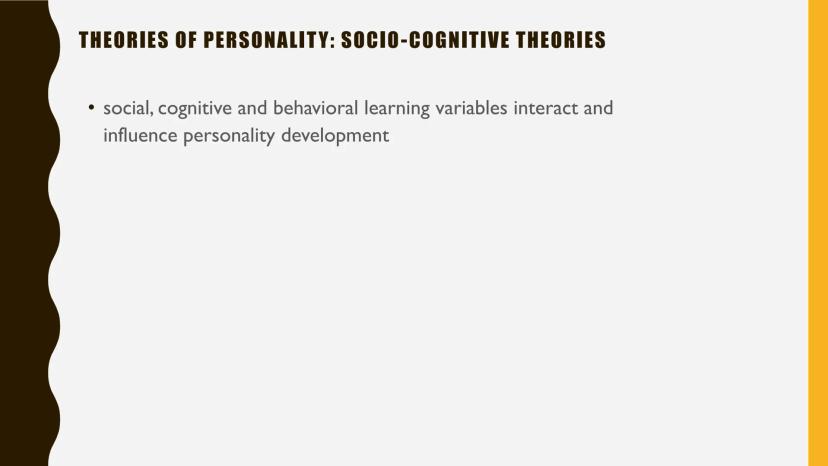 THEORIES OF PERSONALITY: SOCIO-COGNITIVE THEORIES

• social, cognitive and behavioral learning variables interact and influence personality development